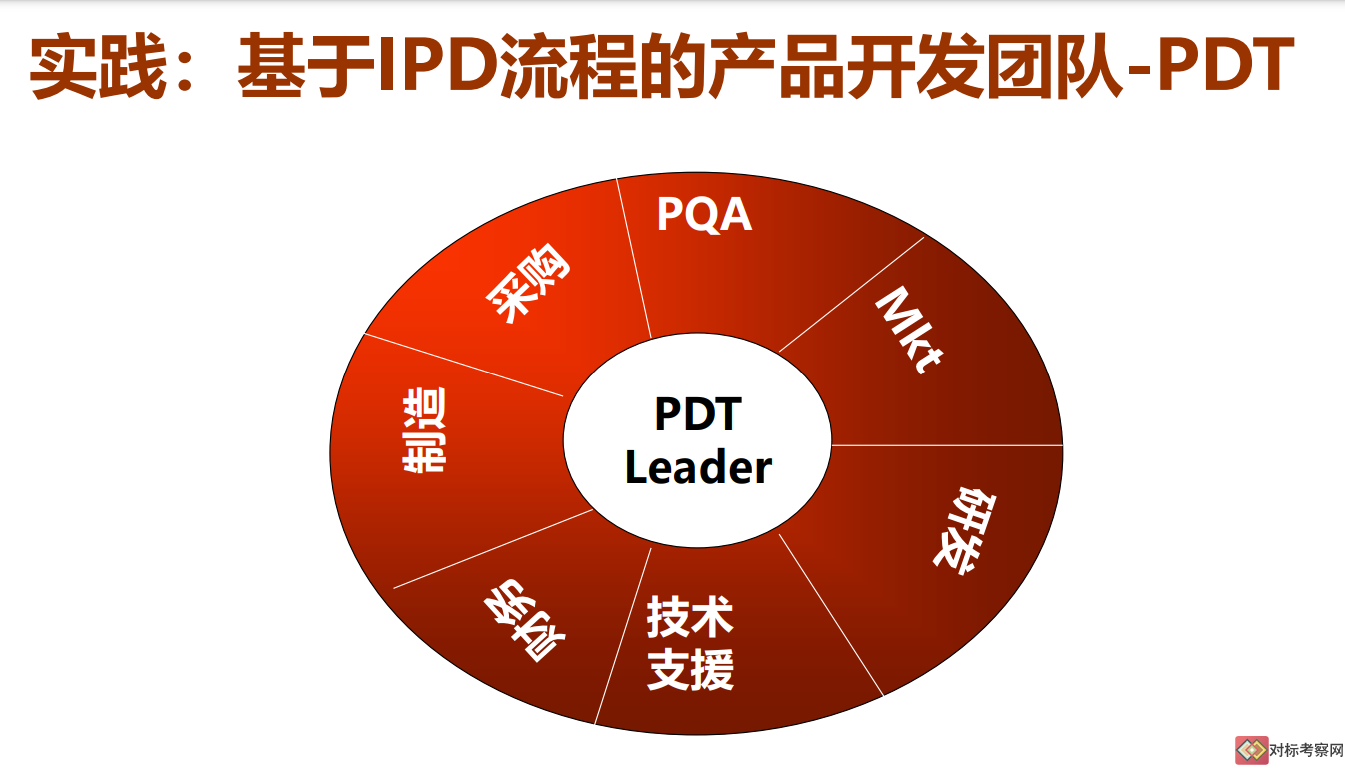 实践：基于IPD流程的产品开发团队-PDT

PQA

Mkt

研发

技术支援

财务

制造

采购

PDT Leader

对标考察网